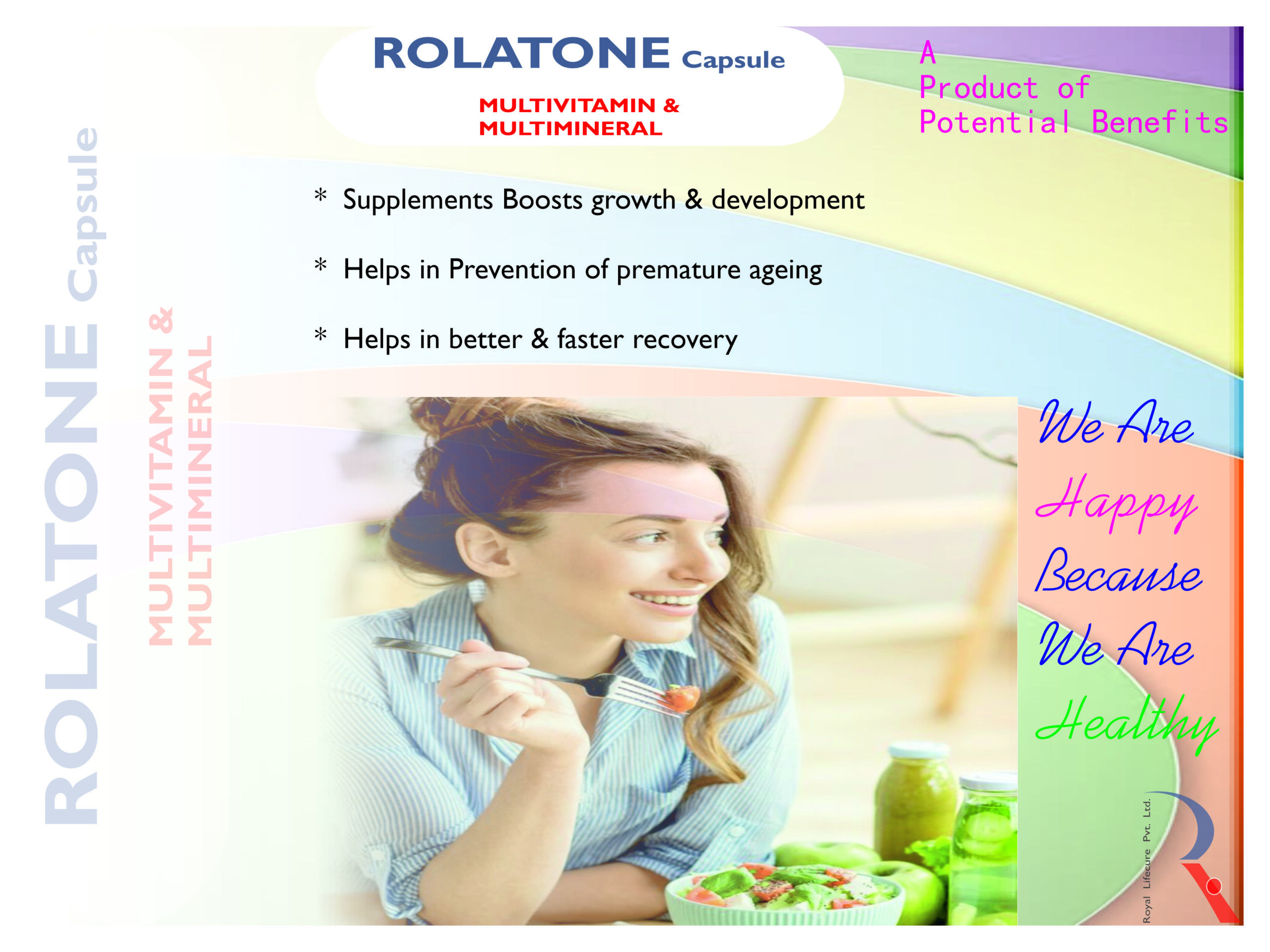 ROLATONE Capsule

MULTIVITAMIN & MULTIMINERAL

A Product of Potential Benefits

ROLATONE Capsule

MULTIVITAMIN & MULTIMINERAL

* Supplements Boosts growth & development

* Helps in Prevention of premature ageing

* Helps in better & faster recovery

We Are Happy Because We Are Healthy

Royal Lifecure Pvt. Ltd.